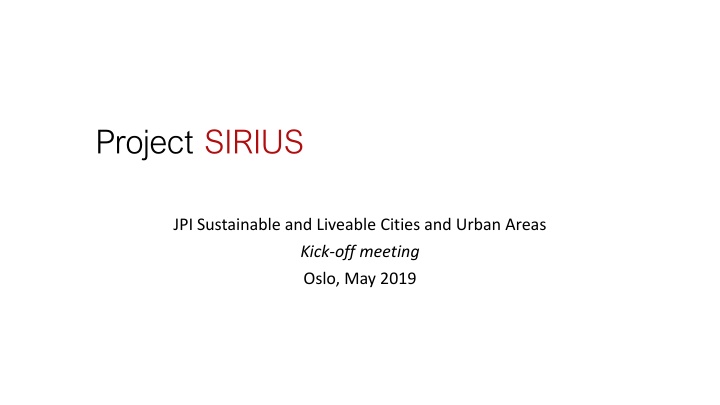 Project SIRIUS

JPI Sustainable and Liveable Cities and Urban Areas
Kick-off meeting
Oslo, May 2019